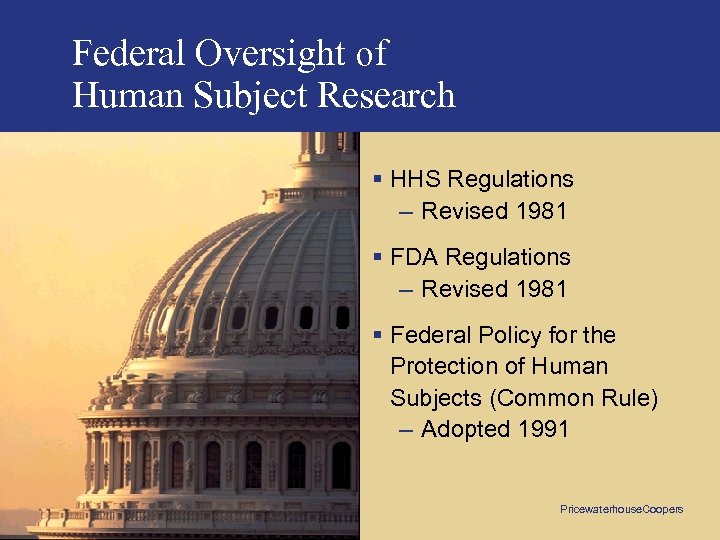 Federal Oversight of Human Subject Research

▪ HHS Regulations
– Revised 1981

▪ FDA Regulations
– Revised 1981

▪ Federal Policy for the Protection of Human Subjects (Common Rule)
– Adopted 1991

PricewaterhouseCoopers